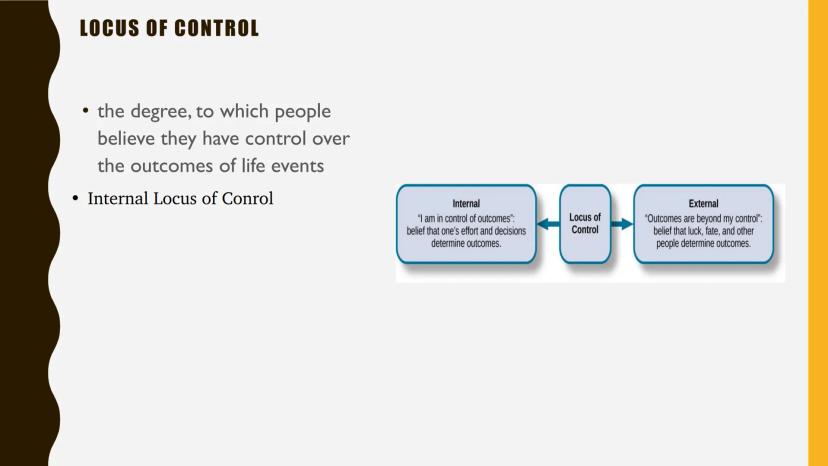 LOCUS OF CONTROL

• the degree, to which people believe they have control over the outcomes of life events

• Internal Locus of Conrol

Internal
"I am in control of outcomes": belief that one's effort and decisions determine outcomes.

Locus of Control

External
"Outcomes are beyond my control": belief that luck, fate, and other people determine outcomes.